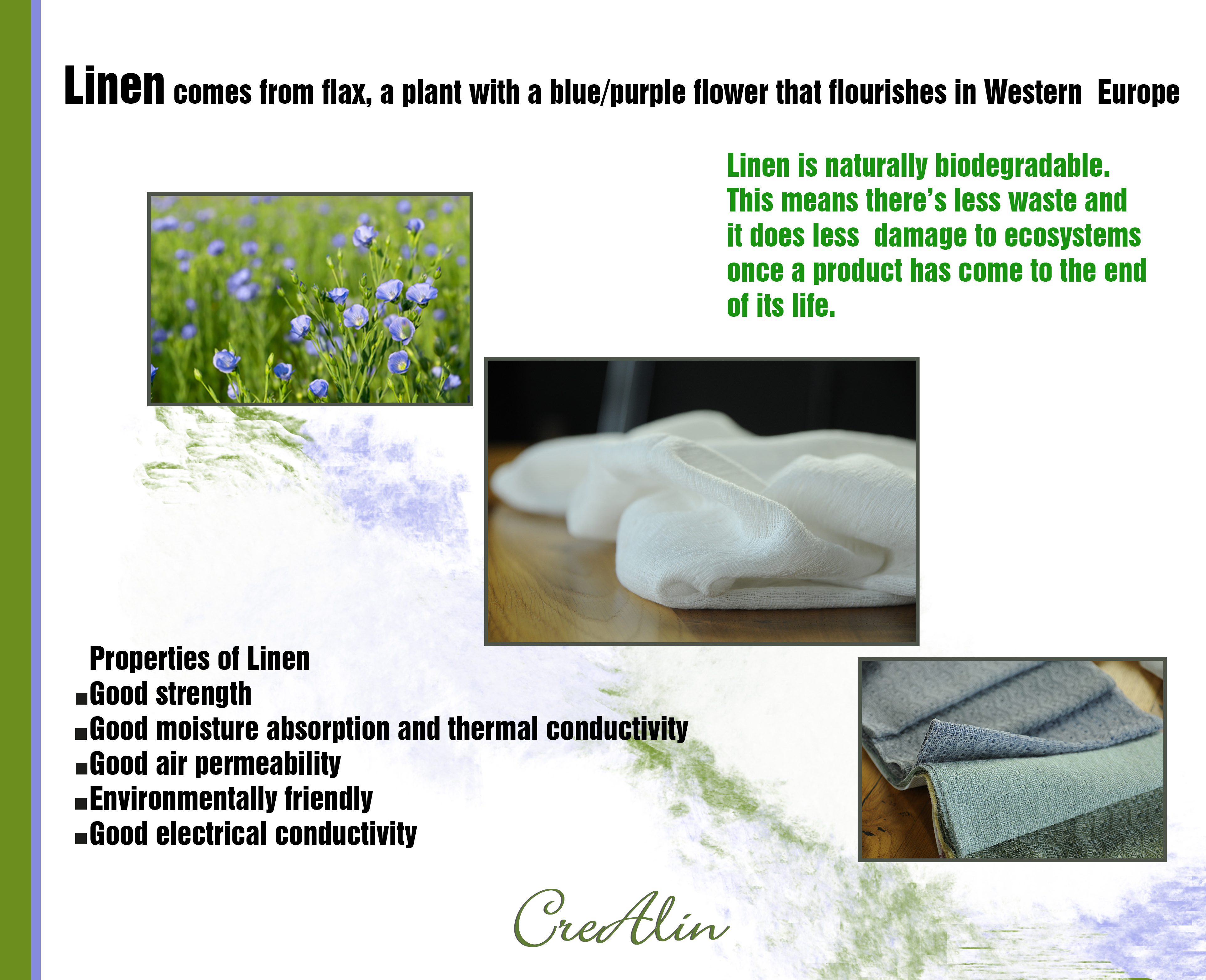 Linen comes from flax, a plant with a blue/purple flower that flourishes in Western Europe

Linen is naturally biodegradable. This means there's less waste and it does less damage to ecosystems once a product has come to the end of its life.

Properties of Linen
▪Good strength
▪Good moisture absorption and thermal conductivity
▪Good air permeability
▪Environmentally friendly
▪Good electrical conductivity

CreAlin